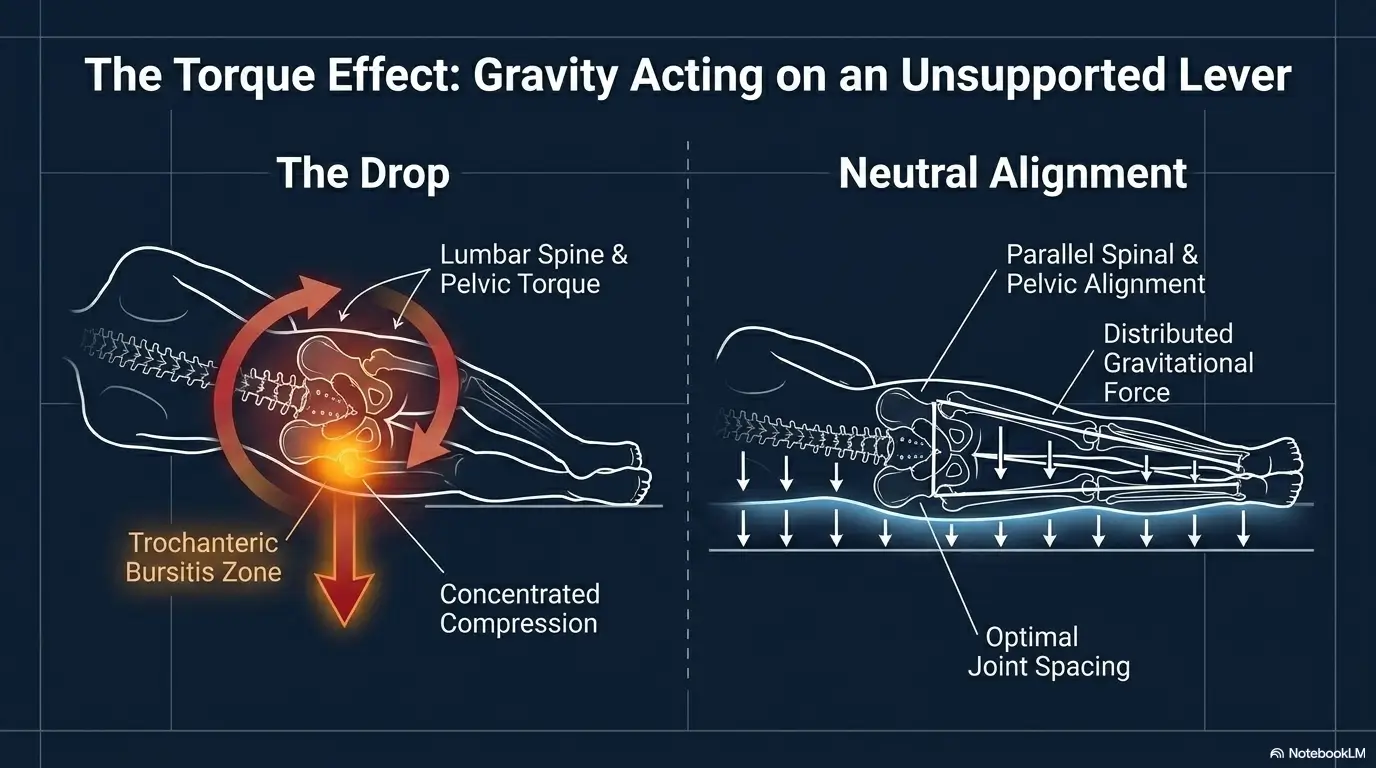 The Torque Effect: Gravity Acting on an Unsupported Lever

The Drop

Lumbar Spine & Pelvic Torque

Trochanteric Bursitis Zone

Concentrated Compression

Neutral Alignment

Parallel Spinal & Pelvic Alignment

Distributed Gravitational Force

Optimal Joint Spacing

NotebookLM